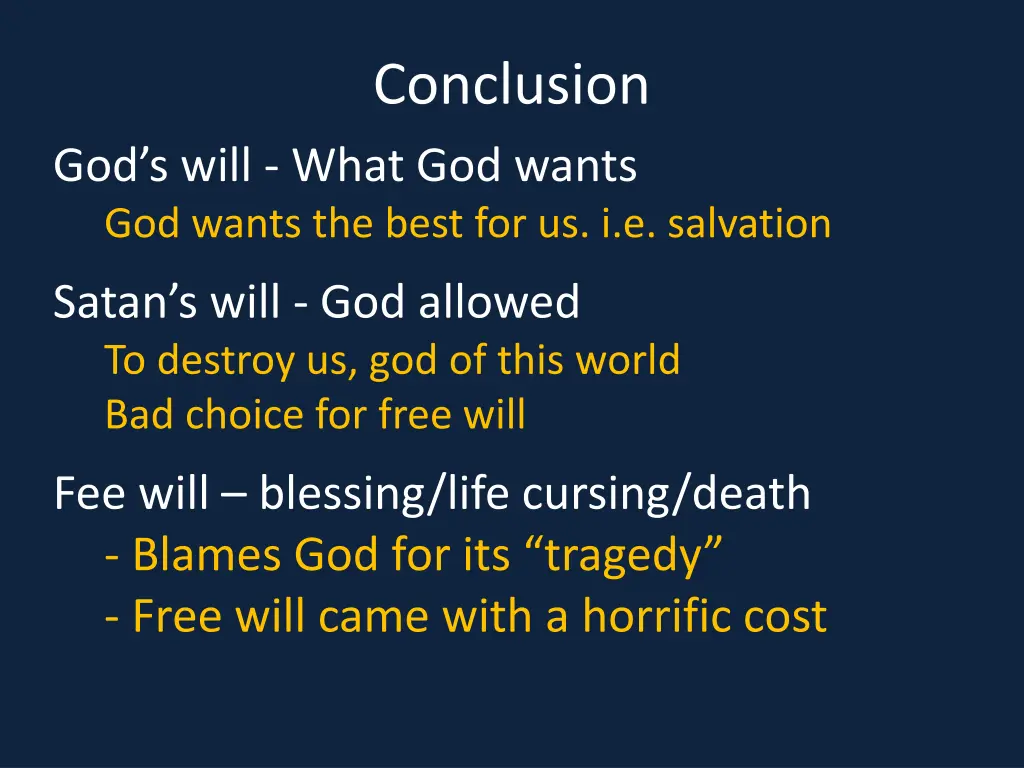 Conclusion

God’s will - What God wants
God wants the best for us. i.e. salvation

Satan’s will - God allowed
To destroy us, god of this world
Bad choice for free will

Fee will – blessing/life cursing/death
- Blames God for its “tragedy”
- Free will came with a horrific cost